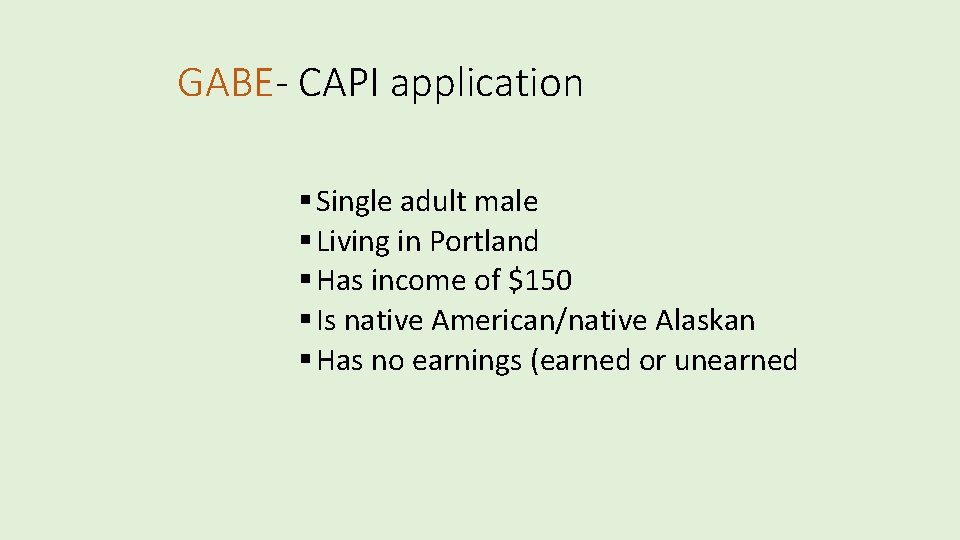 GABE- CAPI application

▪ Single adult male
▪ Living in Portland
▪ Has income of \$150
▪ Is native American/native Alaskan
▪ Has no earnings (earned or unearned